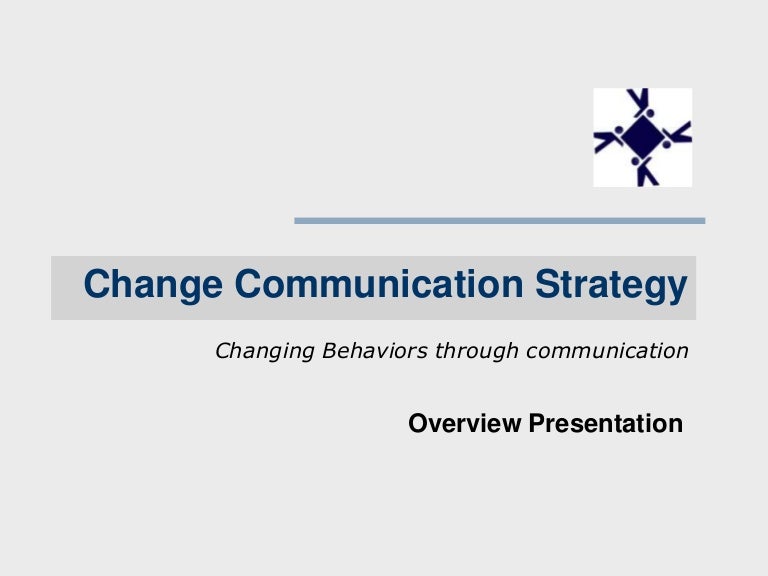 Change Communication Strategy

Changing Behaviors through communication

Overview Presentation